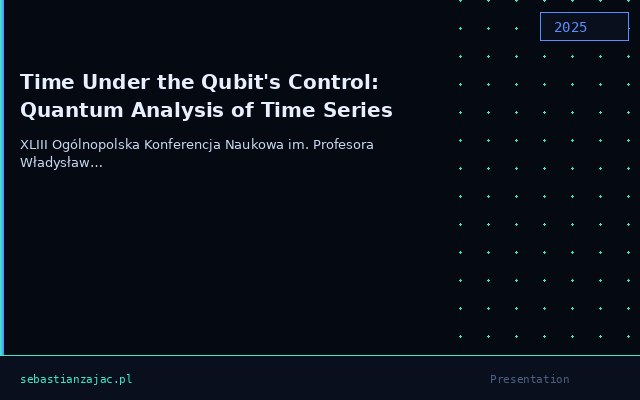 2025

Time Under the Qubit's Control: Quantum Analysis of Time Series

XLIII Ogólnopolska Konferencja Naukowa im. Profesora Władysław...

sebastianzajac.pl

Presentation